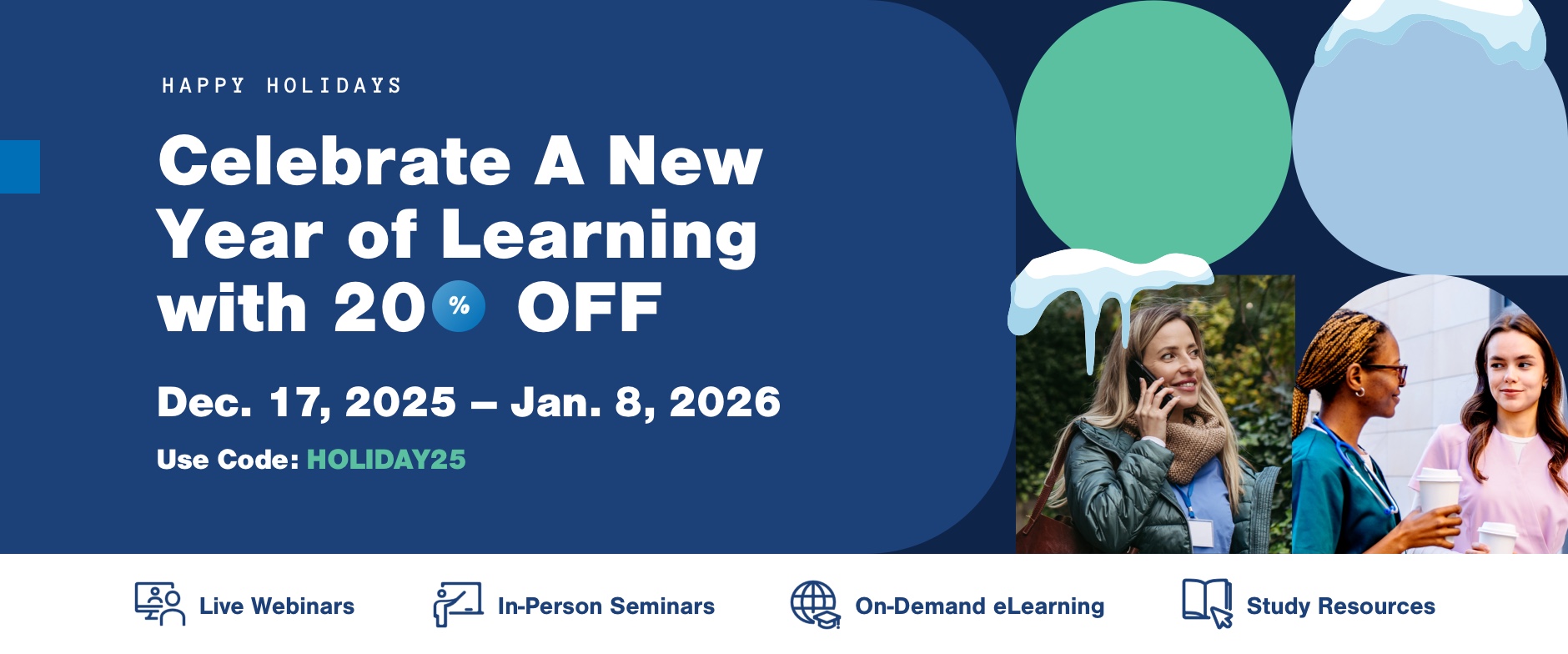 HAPPY HOLIDAYS

Celebrate A New Year of Learning with 20% OFF

Dec. 17, 2025 – Jan. 8, 2026

Use Code: HOLIDAY25

Live Webinars

In-Person Seminars

On-Demand eLearning

Study Resources